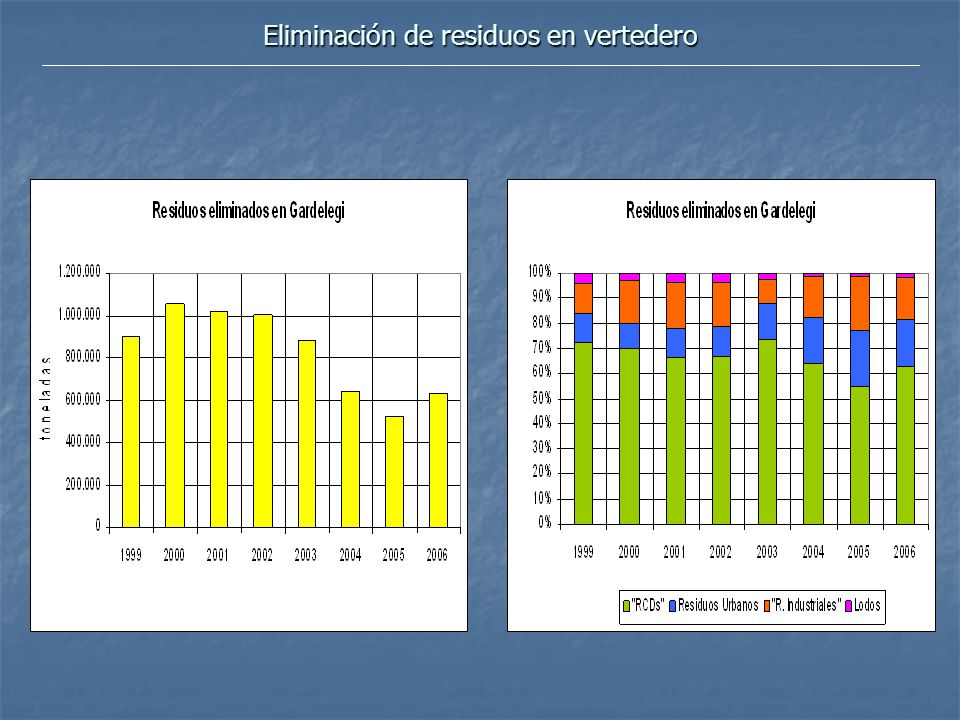 Eliminación de residuos en vertedero

Residuos eliminados en Gardelegi

toneladas

1.200.000
1.000.000
800.000
600.000
400.000
200.000
0

1999 2000 2001 2002 2003 2004 2005 2006

Residuos eliminados en Gardelegi

100%
90%
80%
70%
60%
50%
40%
30%
20%
10%
0%

1999 2000 2001 2002 2003 2004 2005 2006

"RCDs" Residuos Urbanos "R. Industriales" Lodos